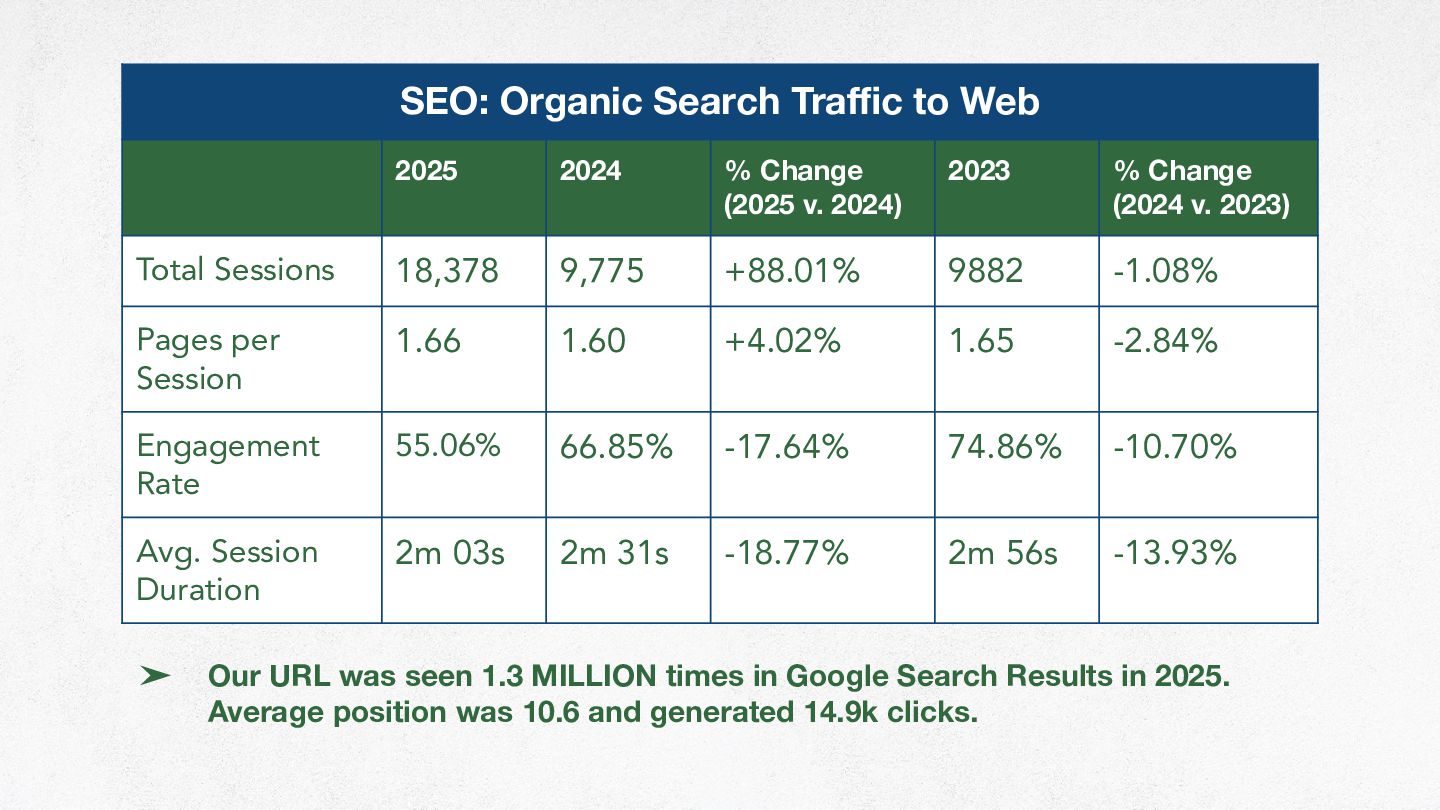 SEO: Organic Search Traffic to Web

| | 2025 | 2024 | % Change (2025 v. 2024) | 2023 | % Change (2024 v. 2023) |
|---|---|---|---|---|---|
| Total Sessions | 18,378 | 9,775 | +88.01% | 9882 | -1.08% |
| Pages per Session | 1.66 | 1.60 | +4.02% | 1.65 | -2.84% |
| Engagement Rate | 55.06% | 66.85% | -17.64% | 74.86% | -10.70% |
| Avg. Session Duration | 2m 03s | 2m 31s | -18.77% | 2m 56s | -13.93% |

➤ Our URL was seen 1.3 MILLION times in Google Search Results in 2025. Average position was 10.6 and generated 14.9k clicks.